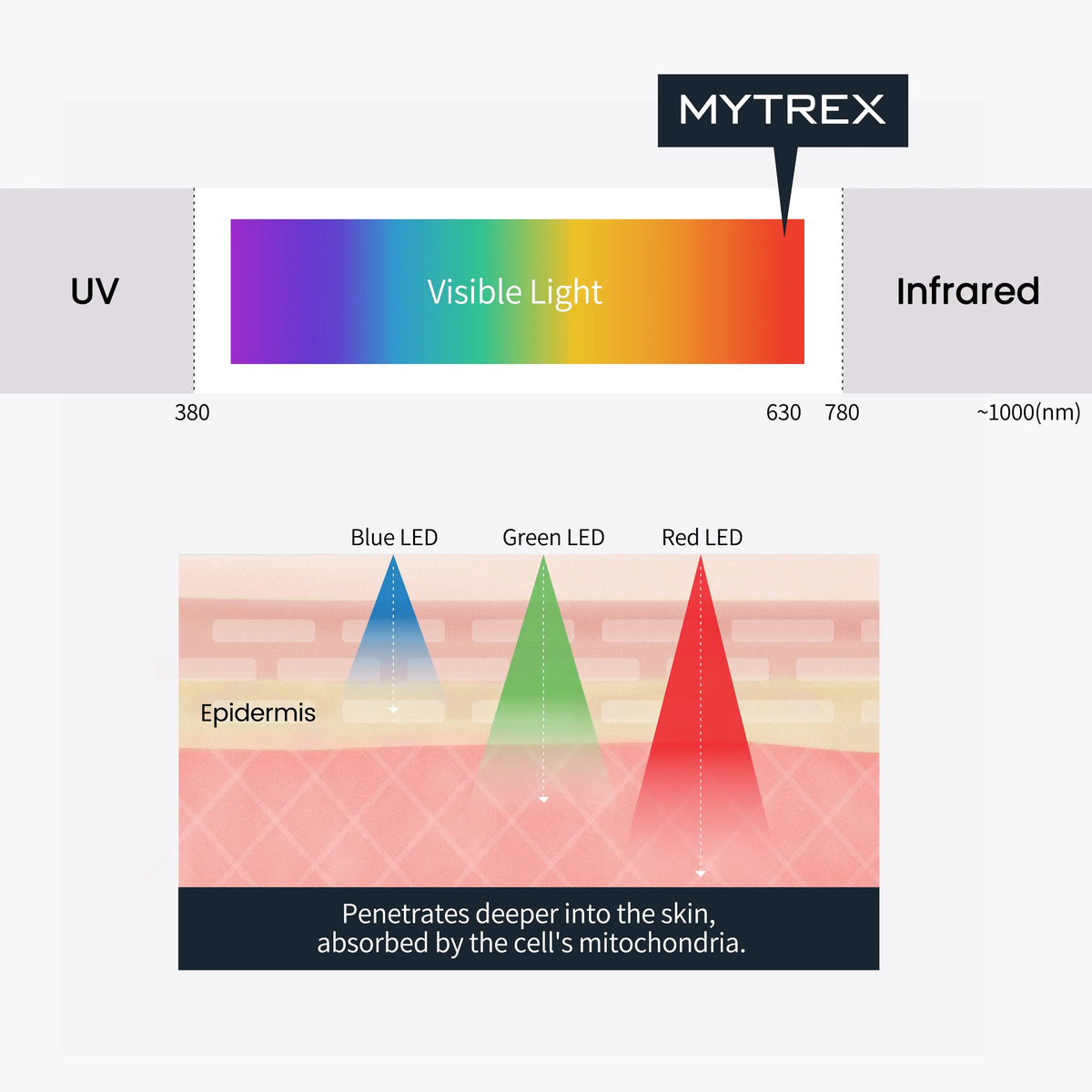 MYTREX

UV

Visible Light

Infrared

380

630

780

~1000(nm)

Blue LED

Green LED

Red LED

Epidermis

Penetrates deeper into the skin, absorbed by the cell's mitochondria.